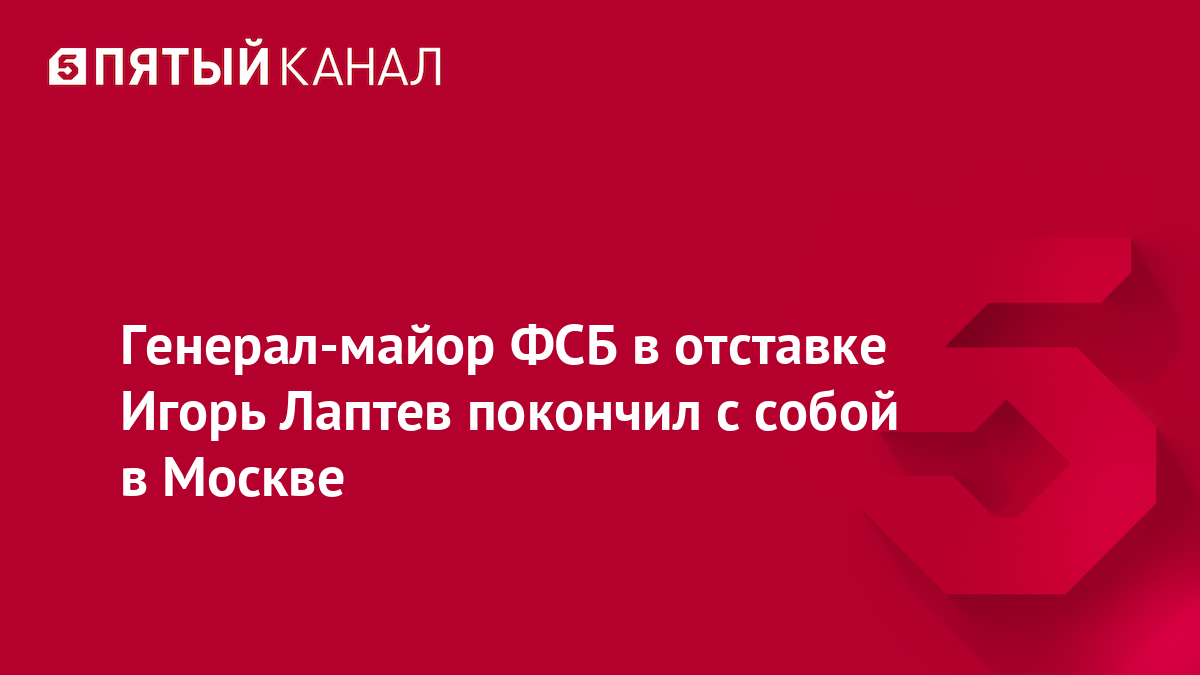 5 ПЯТЫЙ КАНАЛ

Генерал-майор ФСБ в отставке Игорь Лаптев покончил с собой в Москве